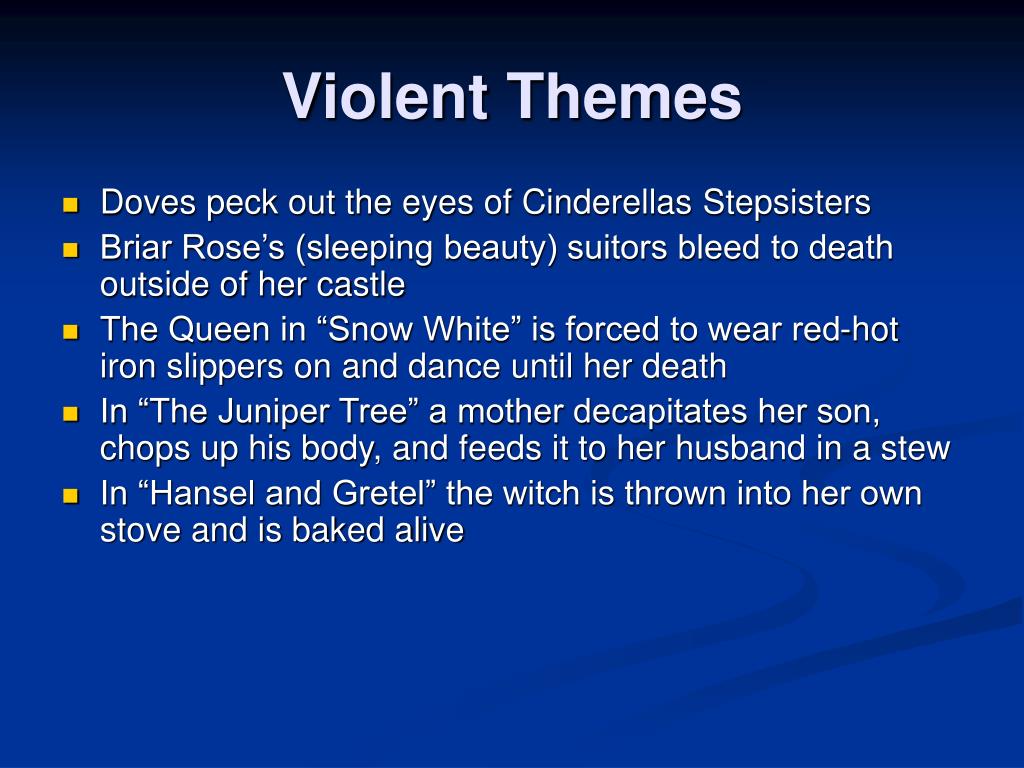 Violent Themes

- Doves peck out the eyes of Cinderellas Stepsisters
- Briar Rose’s (sleeping beauty) suitors bleed to death outside of her castle
- The Queen in “Snow White” is forced to wear red-hot iron slippers on and dance until her death
- In “The Juniper Tree” a mother decapitates her son, chops up his body, and feeds it to her husband in a stew
- In “Hansel and Gretel” the witch is thrown into her own stove and is baked alive